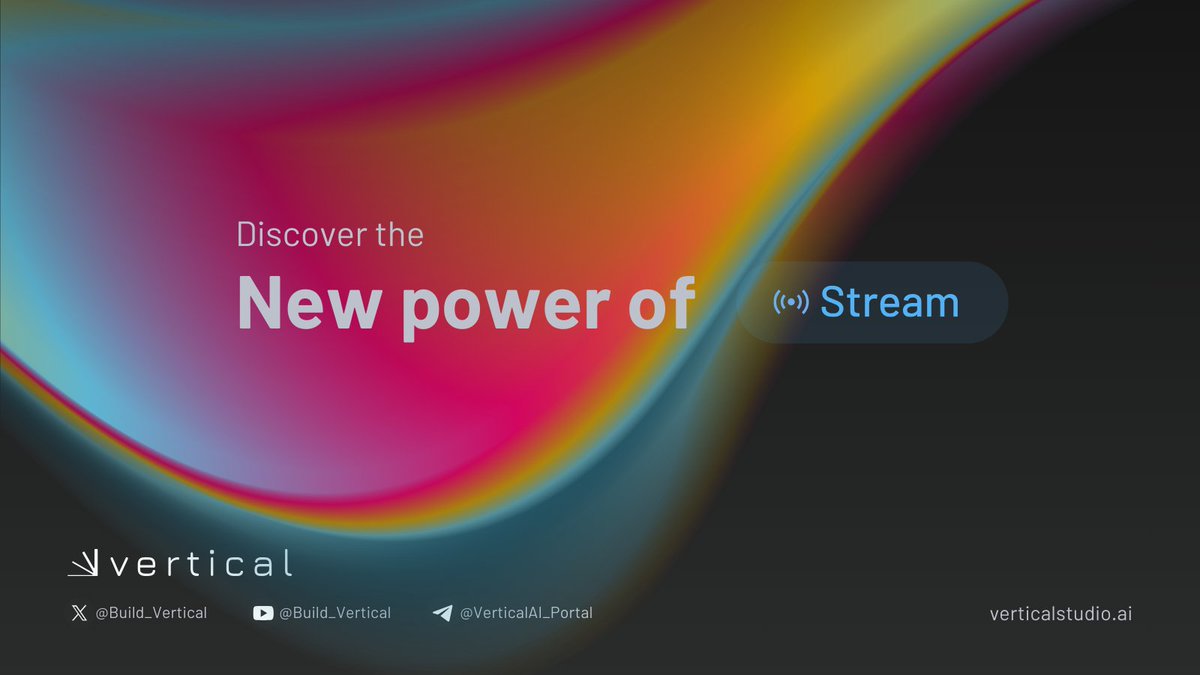 Discover the
New power of

Stream

vertical

@Build_Vertical @Build_Vertical @VerticalAI_Portal

verticalstudio.ai